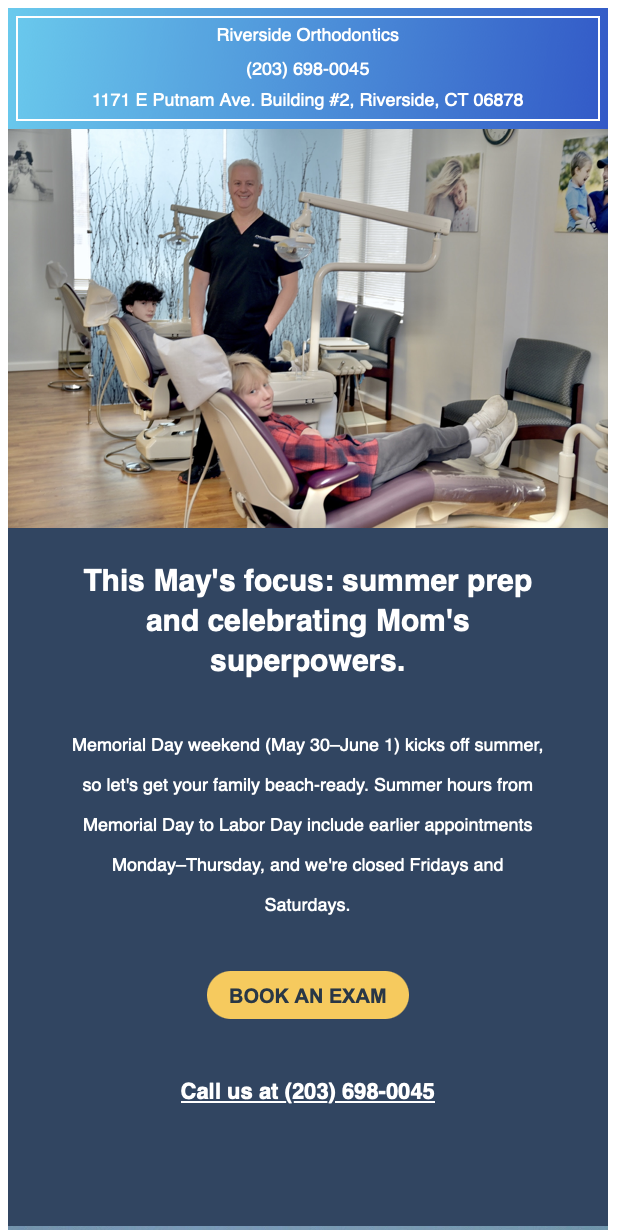 Riverside Orthodontics
(203) 698-0045
1171 E Putnam Ave. Building #2, Riverside, CT 06878

This May's focus: summer prep and celebrating Mom's superpowers.

Memorial Day weekend (May 30–June 1) kicks off summer, so let's get your family beach-ready. Summer hours from Memorial Day to Labor Day include earlier appointments Monday–Thursday, and we're closed Fridays and Saturdays.

BOOK AN EXAM

Call us at (203) 698-0045